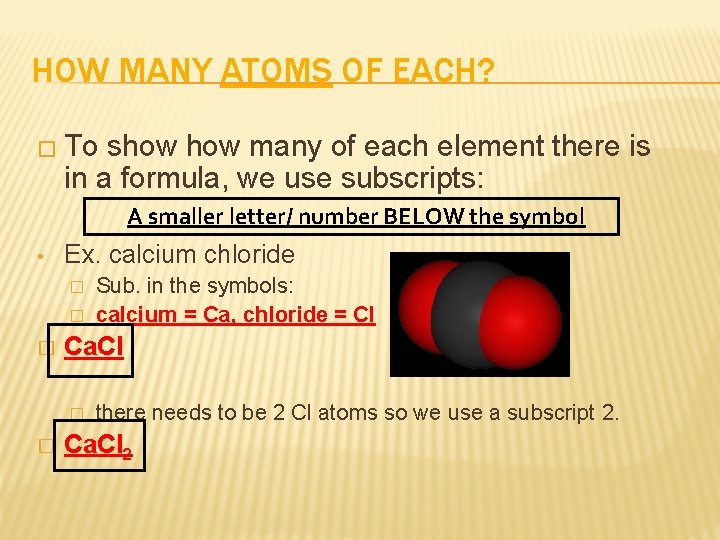 HOW MANY ATOMS OF EACH?

□ To show how many of each element there is in a formula, we use subscripts:

A smaller letter/ number BELOW the symbol

• Ex. calcium chloride

□ Sub. in the symbols:

□ calcium = Ca, chloride = Cl

□ CaCl

□ there needs to be 2 Cl atoms so we use a subscript 2.

□ $CaCl_2$